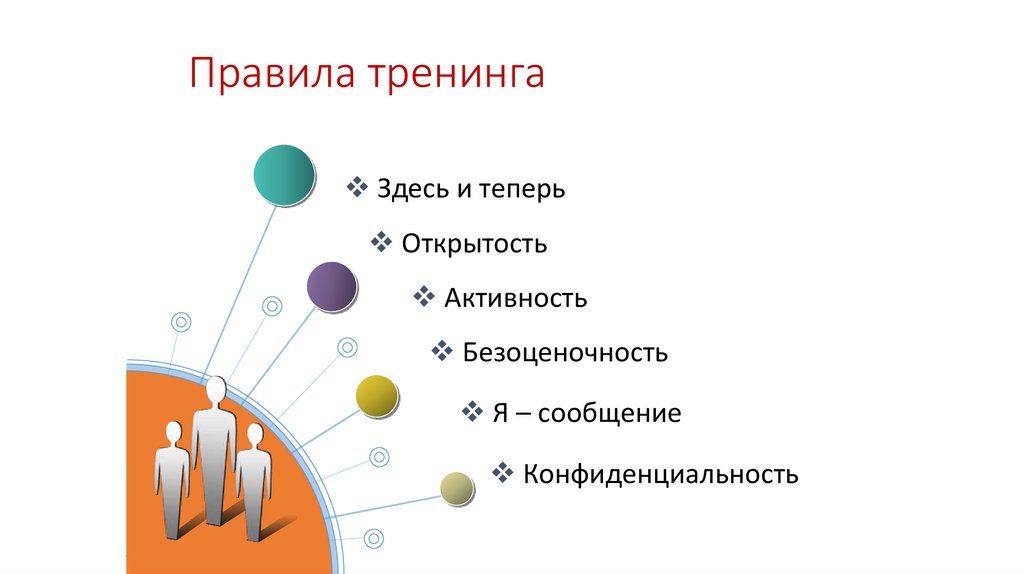 Правила тренинга

❖ Здесь и теперь

❖ Открытость

❖ Активность

❖ Безоценочность

❖ Я – сообщение

❖ Конфиденциальность